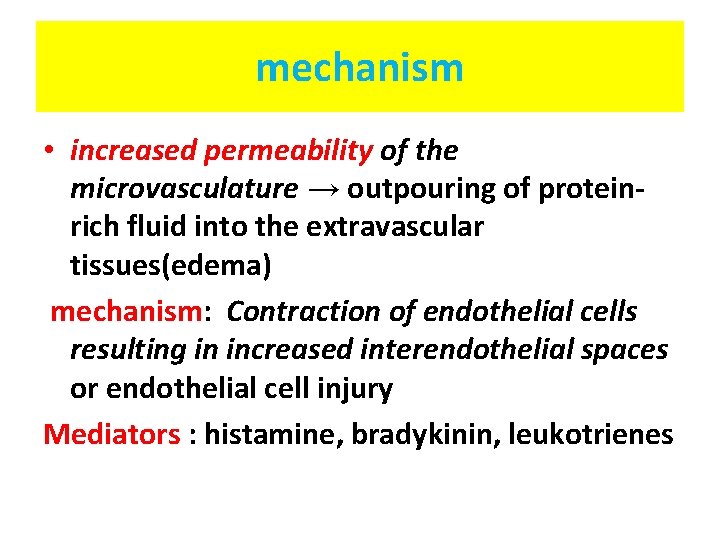 mechanism

• increased permeability of the microvasculature → outpouring of protein-rich fluid into the extravascular tissues(edema)

mechanism: Contraction of endothelial cells resulting in increased interendothelial spaces or endothelial cell injury

Mediators : histamine, bradykinin, leukotrienes